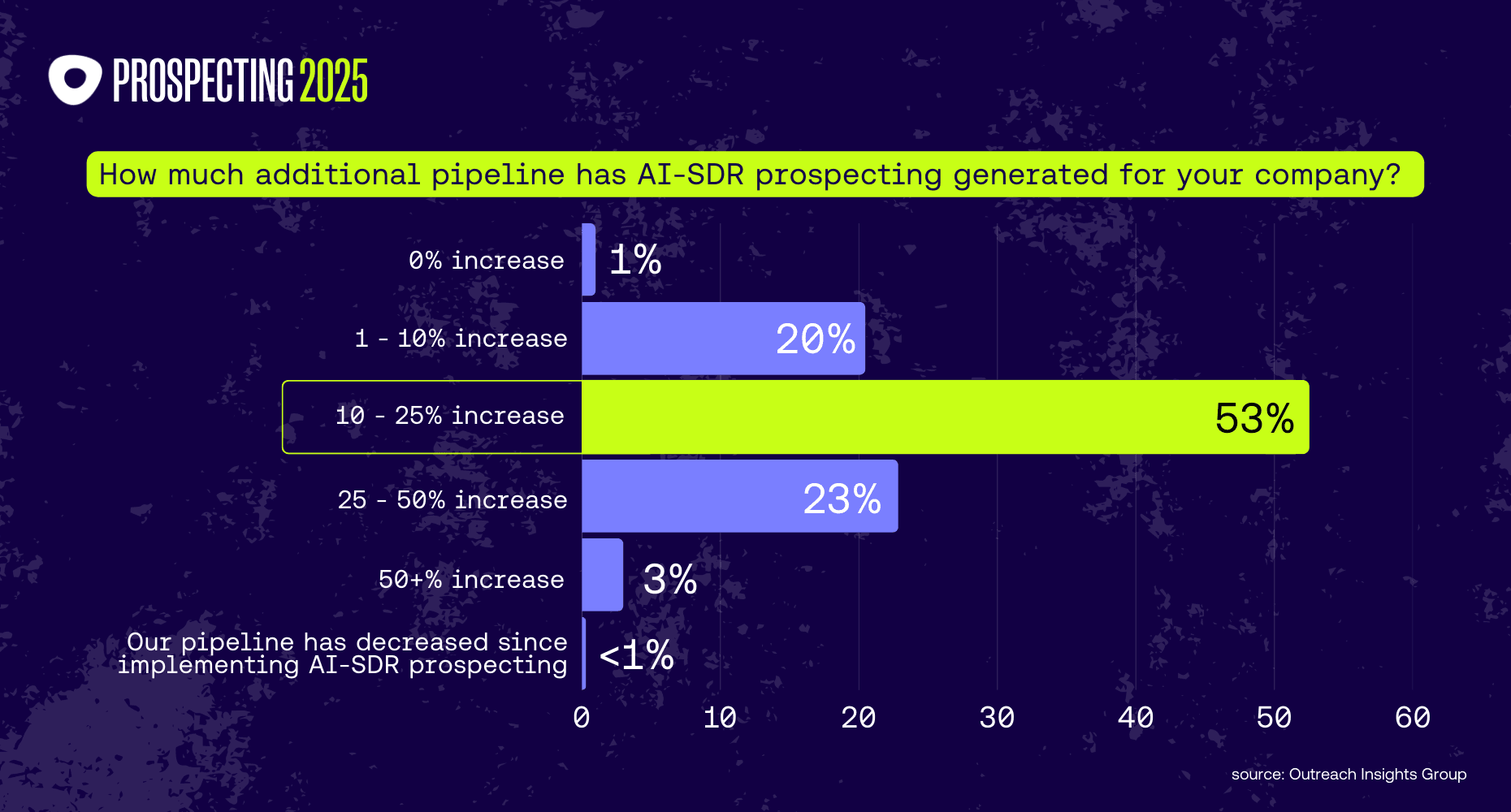 PROSPECTING 2025

How much additional pipeline has AI-SDR prospecting generated for your company?

0% increase 1%

1 - 10% increase 20%

10 - 25% increase 53%

25 - 50% increase 23%

50+% increase 3%

Our pipeline has decreased since implementing AI-SDR prospecting <1%

0 10 20 30 40 50 60

source: Outreach Insights Group